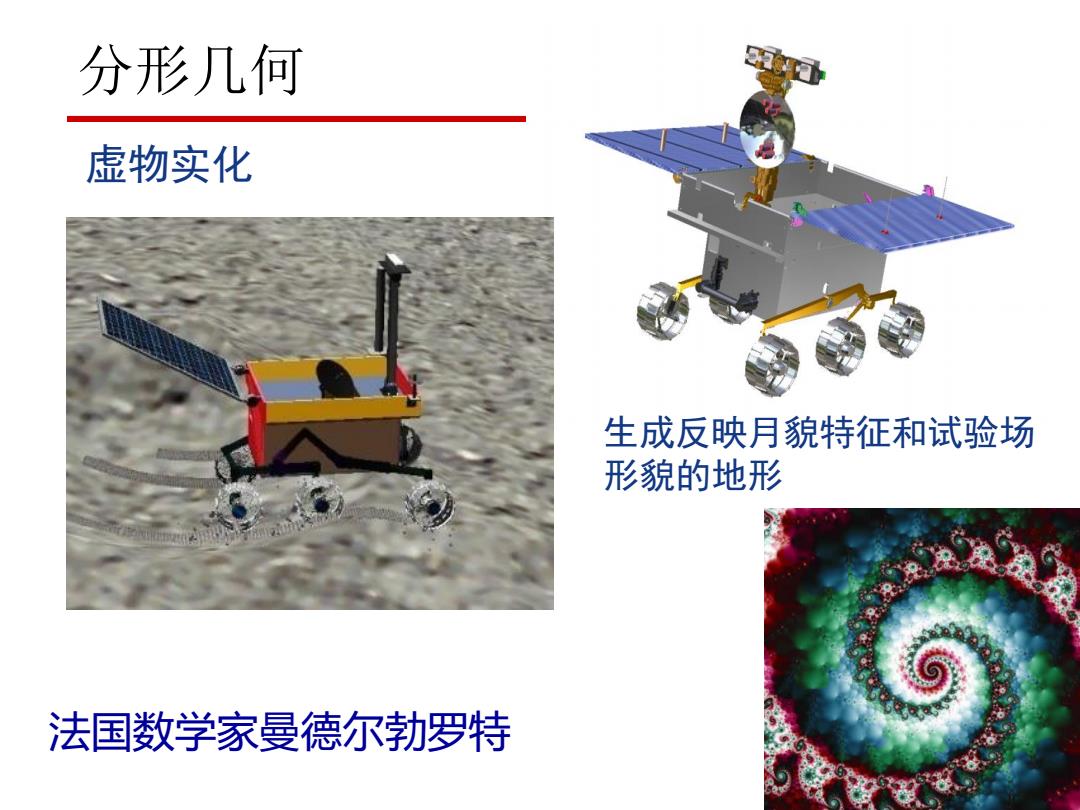 分形几何

虚物实化

生成反映月貌特征和试验场形貌的地形

法国数学家曼德尔勃罗特